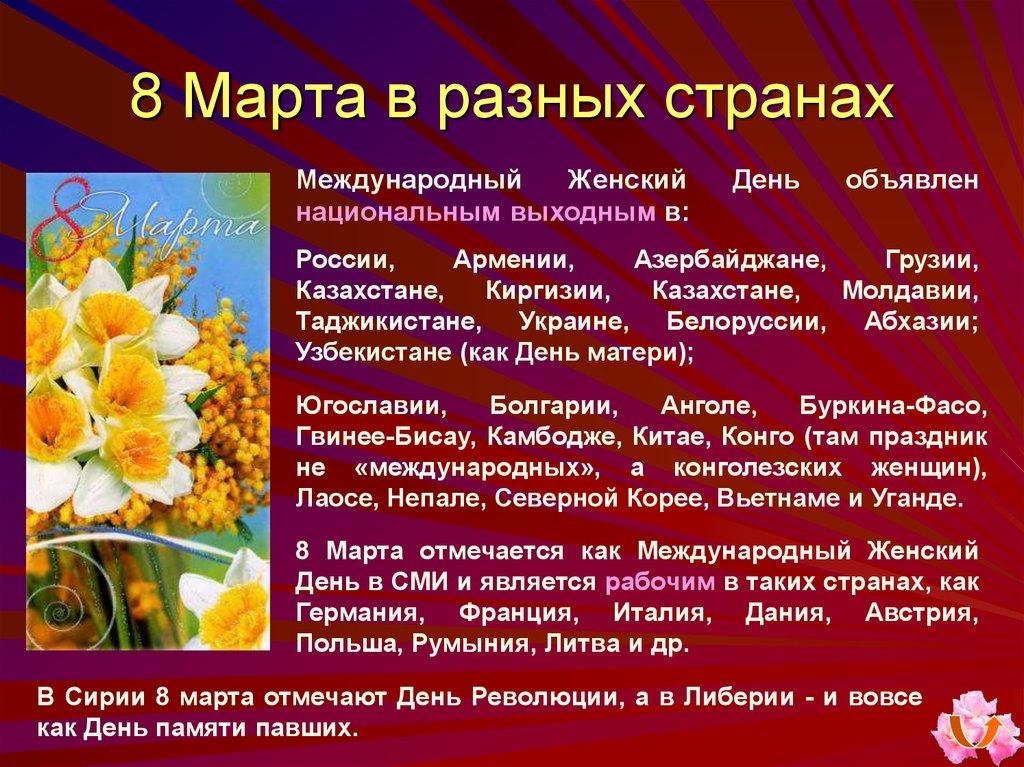 8 Марта в разных странах

8 Марта

Международный Женский День объявлен национальным выходным в:

России, Армении, Азербайджане, Грузии, Казахстане, Киргизии, Казахстане, Молдавии, Таджикистане, Украине, Белоруссии, Абхазии; Узбекистане (как День матери);

Югославии, Болгарии, Анголе, Буркина-Фасо, Гвинее-Бисау, Камбодже, Китае, Конго (там праздник не «международных», а конголезских женщин), Лаосе, Непале, Северной Корее, Вьетнаме и Уганде.

8 Марта отмечается как Международный Женский День в СМИ и является рабочим в таких странах, как Германия, Франция, Италия, Дания, Австрия, Польша, Румыния, Литва и др.

В Сирии 8 марта отмечают День Революции, а в Либерии - и вовсе как День памяти павших.